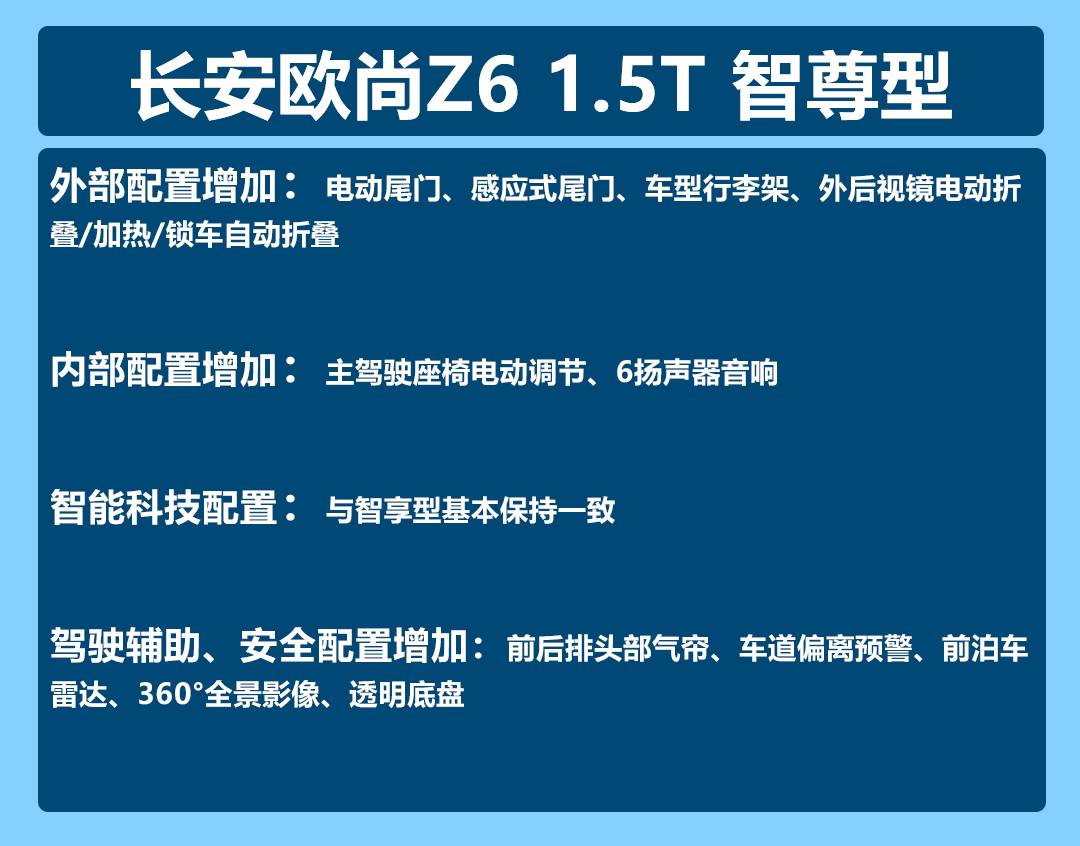 长安欧尚Z6 1.5T 智尊型

外部配置增加： 电动尾门、感应式尾门、车型行李架、外后视镜电动折叠/加热/锁车自动折叠

内部配置增加： 主驾驶座椅电动调节、6扬声器音响

智能科技配置： 与智享型基本保持一致

驾驶辅助、安全配置增加： 前后排头部气帘、车道偏离预警、前泊车雷达、360°全景影像、透明底盘